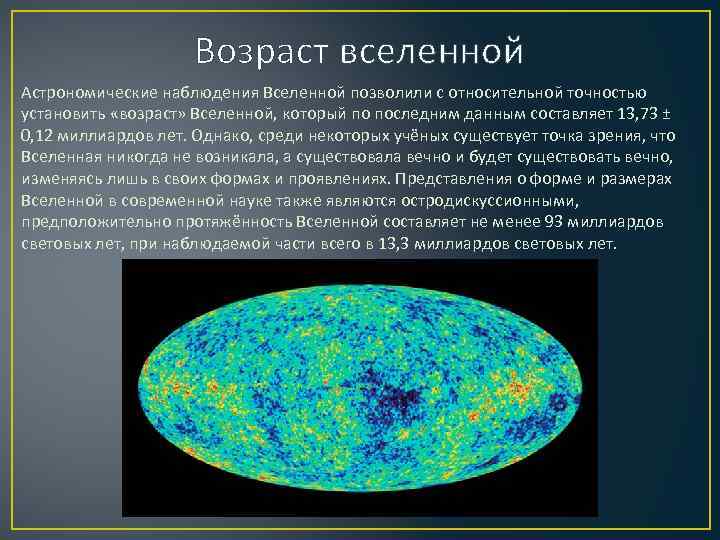 Возраст вселенной

Астрономические наблюдения Вселенной позволили с относительной точностью установить «возраст» Вселенной, который по последним данным составляет 13,73 ± 0,12 миллиардов лет. Однако, среди некоторых учёных существует точка зрения, что Вселенная никогда не возникала, а существовала вечно и будет существовать вечно, изменяясь лишь в своих формах и проявлениях. Представления о форме и размерах Вселенной в современной науке также являются остродискуссионными, предположительно протяжённость Вселенной составляет не менее 93 миллиардов световых лет, при наблюдаемой части всего в 13,3 миллиардов световых лет.